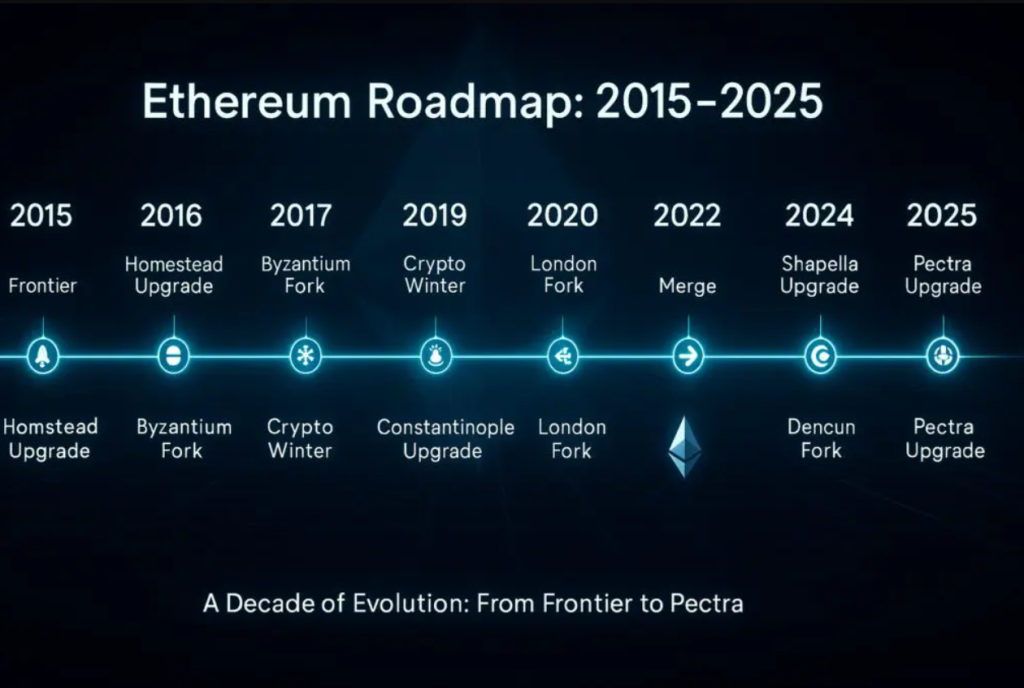 Ethereum Roadmap: 2015–2025

2015

Frontier

Homstead Upgrade

2016

Homestead Upgrade

Byzantium Fork

2017

Byzantium Fork

Crypto Winter

2019

Crypto Winter

Constantinople Upgrade

2020

London Fork

London Fork

2022

Merge

2024

Shapella Upgrade

Dencun Fork

2025

Pectra Upgrade

Pectra Upgrade

A Decade of Evolution: From Frontier to Pectra